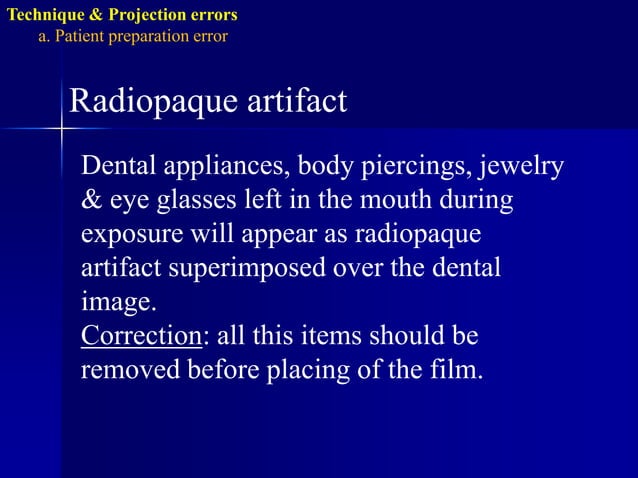 Technique & Projection errors
a. Patient preparation error

Radiopaque artifact

Dental appliances, body piercings, jewelry & eye glasses left in the mouth during exposure will appear as radiopaque artifact superimposed over the dental image.
Correction: all this items should be removed before placing of the film.